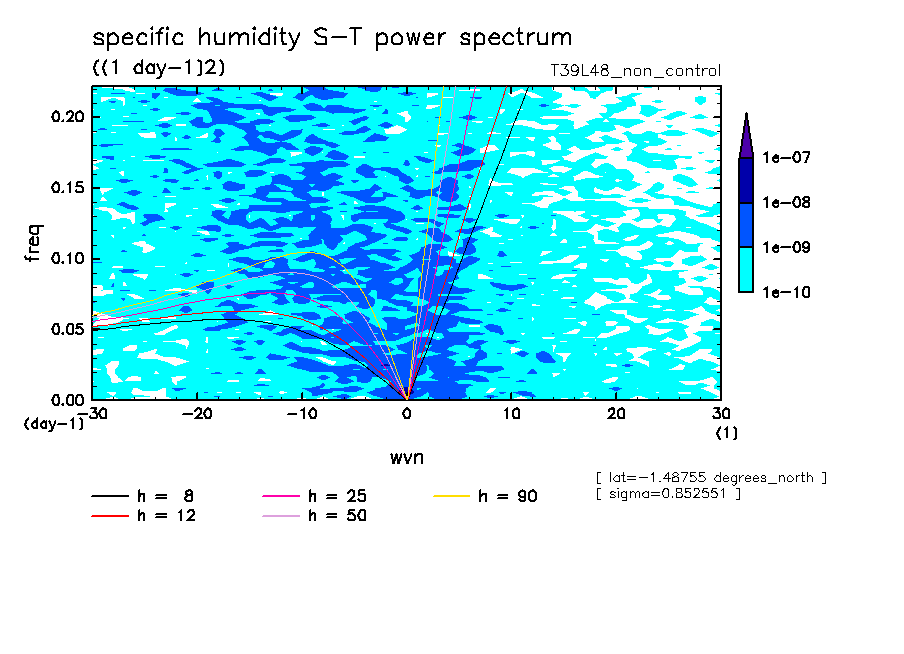 specific humidity S-T power spectrum

((1 day-1)2)

T39L48_non_control

freq

0.20

0.15

0.10

0.05

0.00

(day-1)

-30

-20

-10

0

10

20

30

(1)

wvn

1e-07

1e-08

1e-09

1e-10

[ lat=-1.48755 degrees_north ]
[ sigma=0.852551 ]

h = 8

h = 12

h = 25

h = 50

h = 90